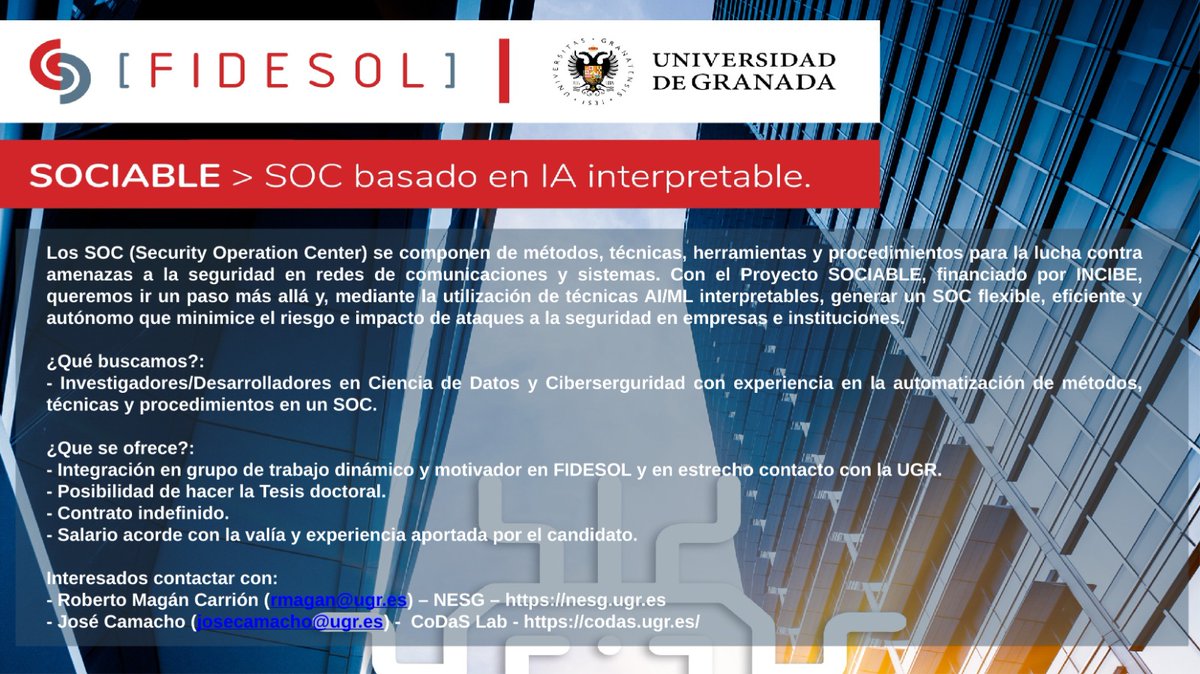 [FIDESOL]

UNIVERSIDAD DE GRANADA

SOCIABLE > SOC basado en IA interpretable.

Los SOC (Security Operation Center) se componen de métodos, técnicas, herramientas y procedimientos para la lucha contra amenazas a la seguridad en redes de comunicaciones y sistemas. Con el Proyecto SOCIABLE, financiado por INCIBE, queremos ir un paso más allá y, mediante la utilización de técnicas AI/ML interpretables, generar un SOC flexible, eficiente y autónomo que minimice el riesgo e impacto de ataques a la seguridad en empresas e instituciones.

¿Qué buscamos?:
- Investigadores/Desarrolladores en Ciencia de Datos y Ciberserguridad con experiencia en la automatización de métodos, técnicas y procedimientos en un SOC.

¿Que se ofrece?:
- Integración en grupo de trabajo dinámico y motivador en FIDESOL y en estrecho contacto con la UGR.
- Posibilidad de hacer la Tesis doctoral.
- Contrato indefinido.
- Salario acorde con la valía y experiencia aportada por el candidato.

Interesados contactar con:
- Roberto Magán Carrión (rmagan@ugr.es) – NESG – https://nesg.ugr.es
- José Camacho (josecamacho@ugr.es) - CoDaS Lab - https://codas.ugr.es/